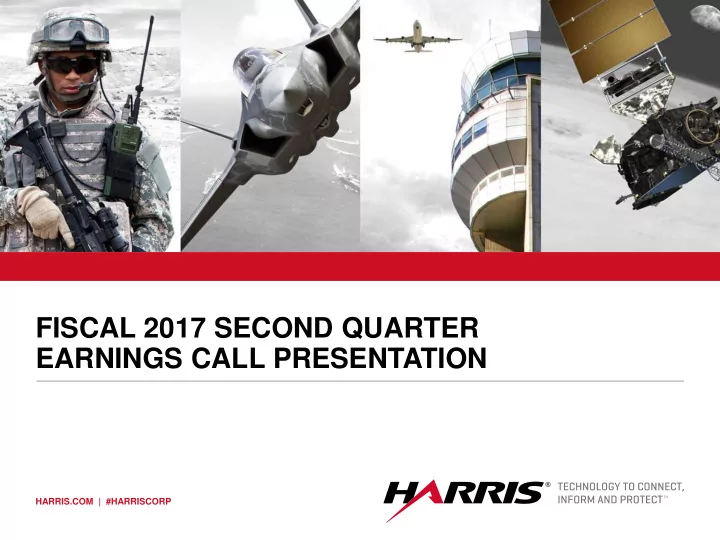 FISCAL 2017 SECOND QUARTER EARNINGS CALL PRESENTATION

HARRIS.COM | #HARRISCORP

HARRIS®

TECHNOLOGY TO CONNECT, INFORM AND PROTECT™